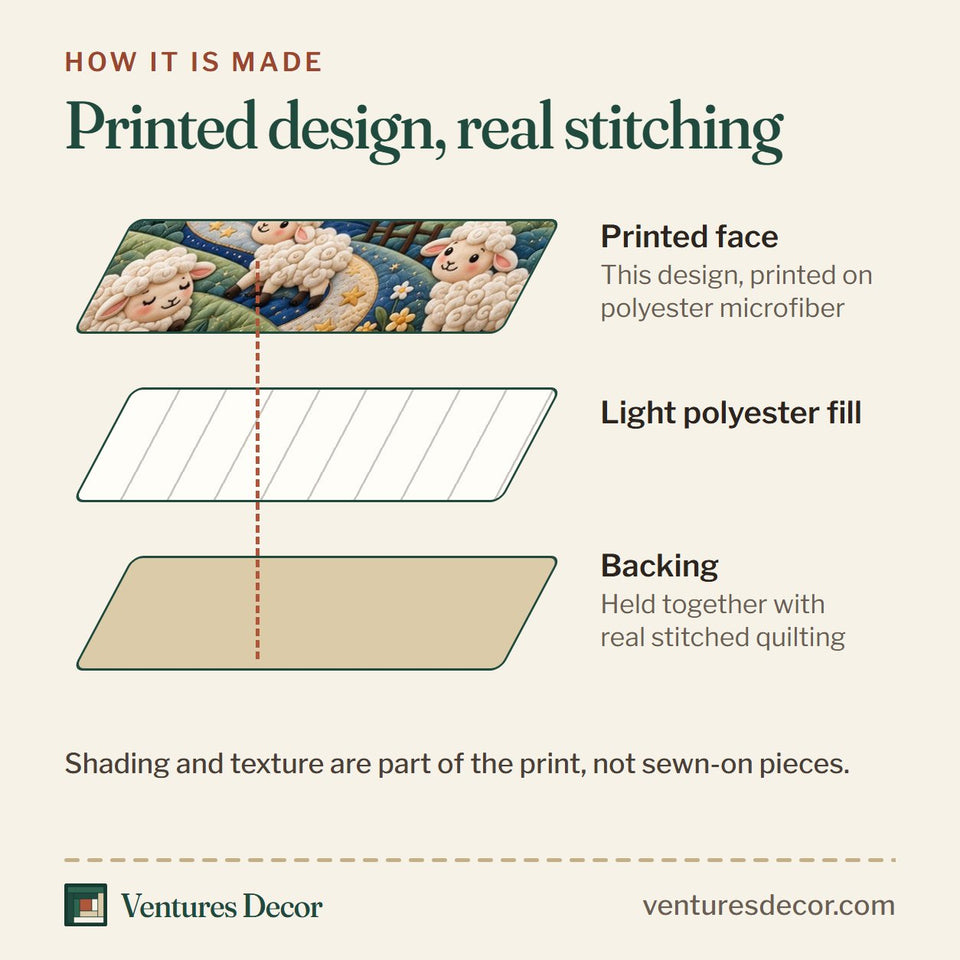 HOW IT IS MADE

Printed design, real stitching

Printed face
This design, printed on polyester microfiber

Light polyester fill

Backing
Held together with real stitched quilting

Shading and texture are part of the print, not sewn-on pieces.

Ventures Decor

venturesdecor.com